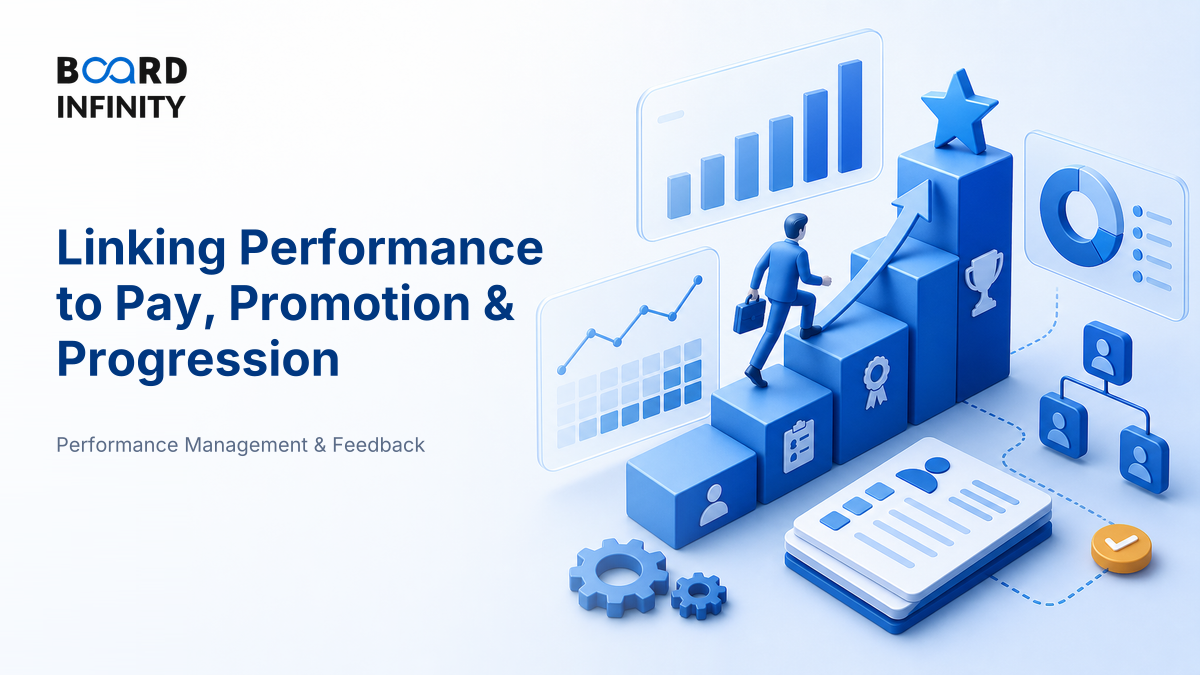 BOARD INFINITY

Linking Performance to Pay, Promotion & Progression

Performance Management & Feedback